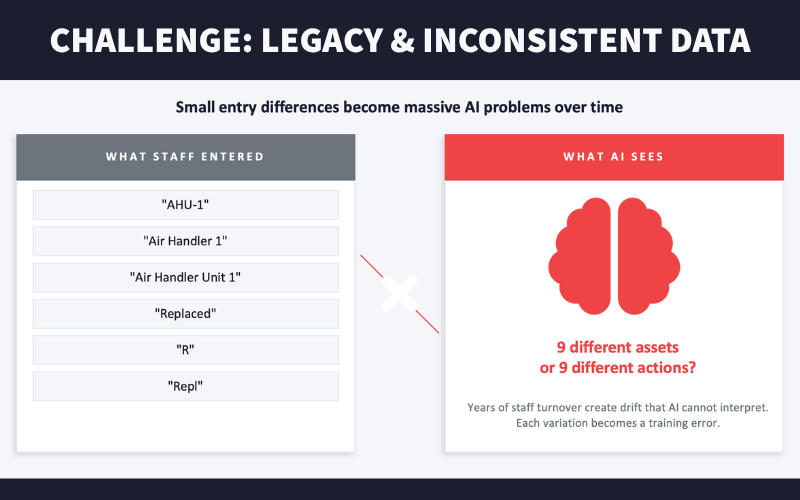 CHALLENGE: LEGACY & INCONSISTENT DATA

Small entry differences become massive AI problems over time

WHAT STAFF ENTERED

"AHU-1"

"Air Handler 1"

"Air Handler Unit 1"

"Replaced"

"R"

"Repl"

WHAT AI SEES

9 different assets or 9 different actions?

Years of staff turnover create drift that AI cannot interpret. Each variation becomes a training error.